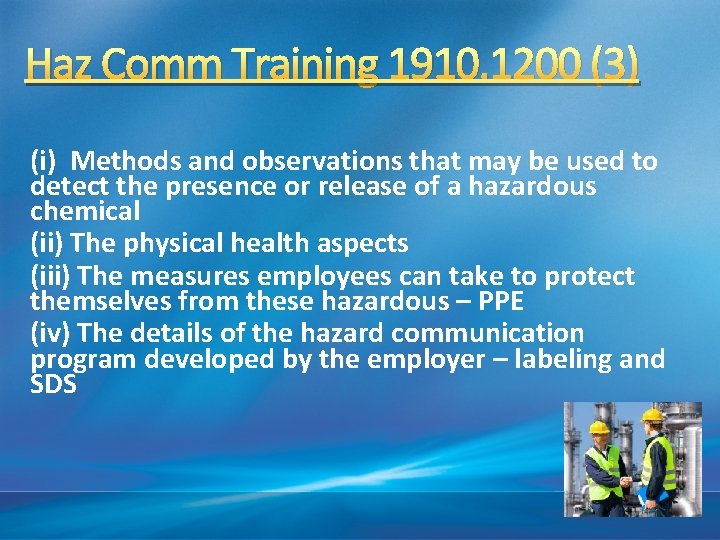 Haz Comm Training 1910.1200 (3)

(i) Methods and observations that may be used to detect the presence or release of a hazardous chemical

(ii) The physical health aspects

(iii) The measures employees can take to protect themselves from these hazardous – PPE

(iv) The details of the hazard communication program developed by the employer – labeling and SDS